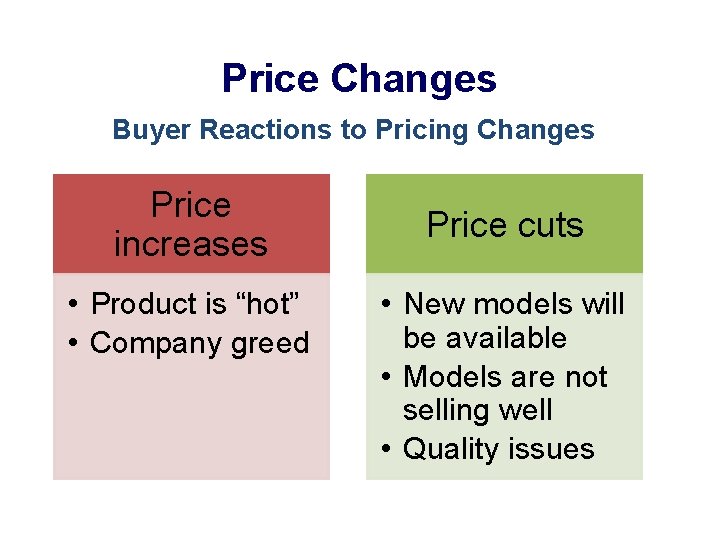 Price Changes

Buyer Reactions to Pricing Changes

Price increases

• Product is “hot”
• Company greed

Price cuts

• New models will be available
• Models are not selling well
• Quality issues